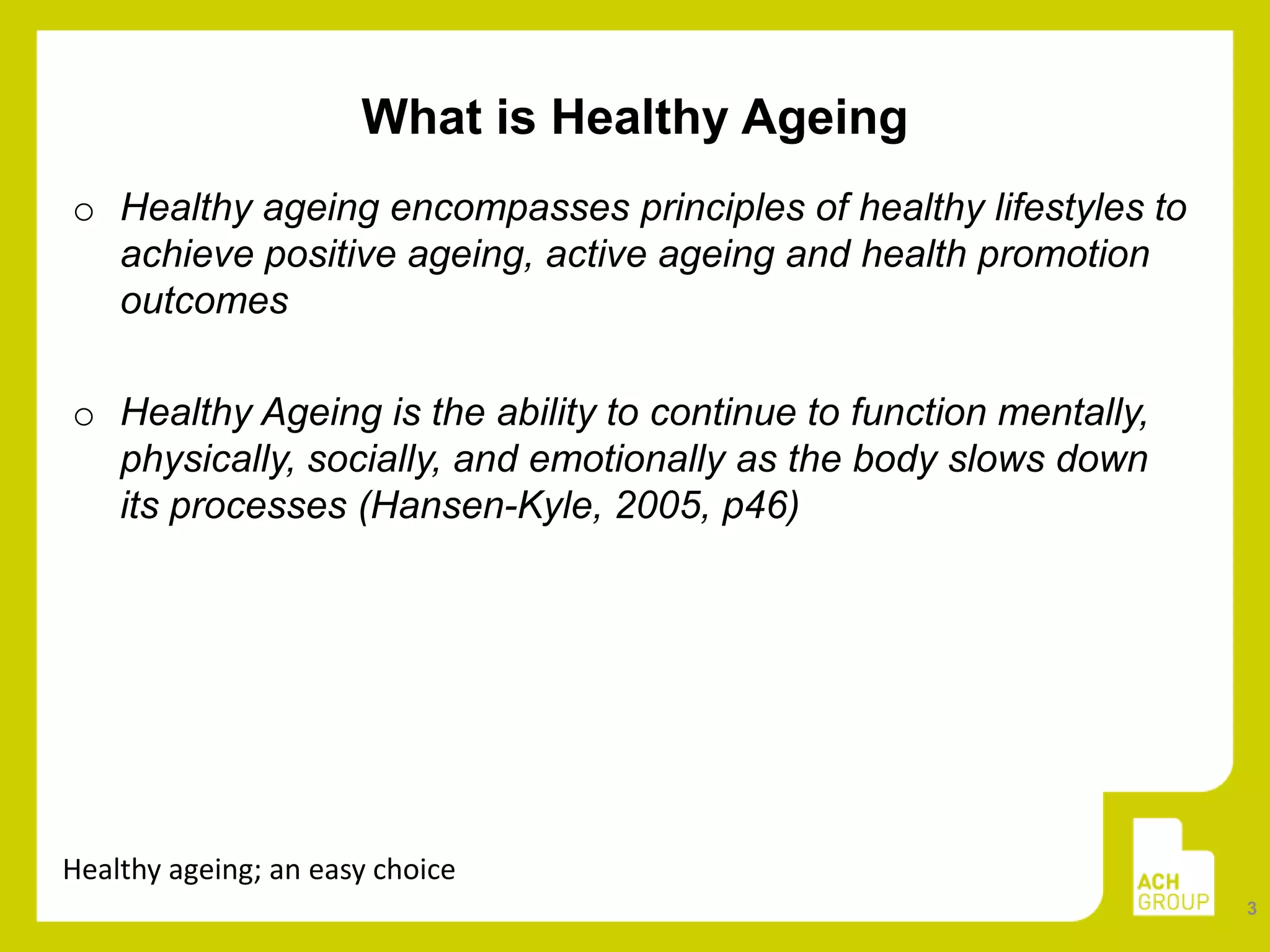 What is Healthy Ageing

o Healthy ageing encompasses principles of healthy lifestyles to achieve positive ageing, active ageing and health promotion outcomes

o Healthy Ageing is the ability to continue to function mentally, physically, socially, and emotionally as the body slows down its processes (Hansen-Kyle, 2005, p46)

Healthy ageing; an easy choice

ACH GROUP

3